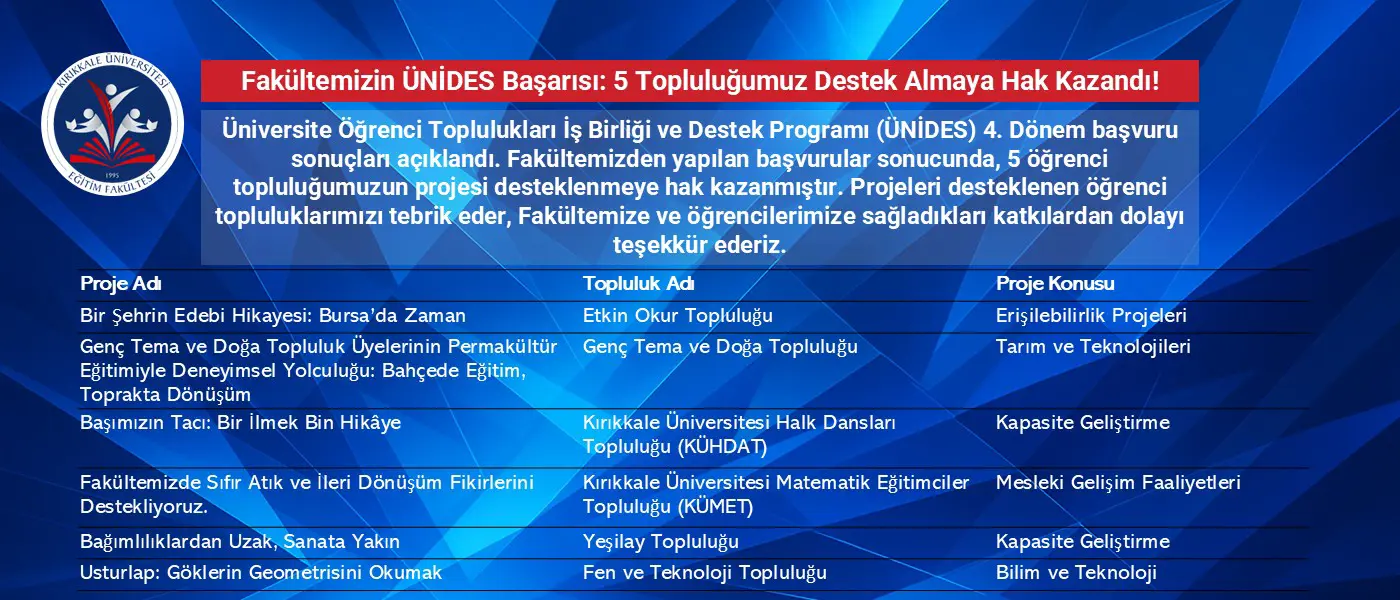 KIRIKKALE ÜNİVERSİTESİ
1995
EĞİTİM FAKÜLTESİ

Fakültemizin ÜNİDES Başarısı: 5 Topluluğumuz Destek Almaya Hak Kazandı!

Üniversite Öğrenci Toplulukları İş Birliği ve Destek Programı (ÜNİDES) 4. Dönem başvuru sonuçları açıklandı. Fakültemizden yapılan başvurular sonucunda, 5 öğrenci topluluğumuzun projesi desteklenmeye hak kazanmıştır. Projeleri desteklenen öğrenci topluluklarımızı tebrik eder, Fakültemize ve öğrencilerimize sağladıkları katkılardan dolayı teşekkür ederiz.

| Proje Adı | Topluluk Adı | Proje Konusu |
|---|---|---|
| Bir Şehrin Edebi Hikayesi: Bursa'da Zaman | Etkin Okur Topluluğu | Erişilebilirlik Projeleri |
| Genç Tema ve Doğa Topluluk Üyelerinin Permakültür Eğitimiyle Deneyimsel Yolculuğu: Bahçede Eğitim, Toprakta Dönüşüm | Genç Tema ve Doğa Topluluğu | Tarım ve Teknolojileri |
| Başımızın Tacı: Bir İlmek Bin Hikâye | Kırıkkale Üniversitesi Halk Dansları Topluluğu (KÜHDAT) | Kapasite Geliştirme |
| Fakültemizde Sıfır Atık ve İleri Dönüşüm Fikirlerini Destekliyoruz. | Kırıkkale Üniversitesi Matematik Eğitimciler Topluluğu (KÜMET) | Mesleki Gelişim Faaliyetleri |
| Bağımlılıklardan Uzak, Sanata Yakın | Yeşilay Topluluğu | Kapasite Geliştirme |
| Usturlap: Göklerin Geometrisini Okumak | Fen ve Teknoloji Topluluğu | Bilim ve Teknoloji |